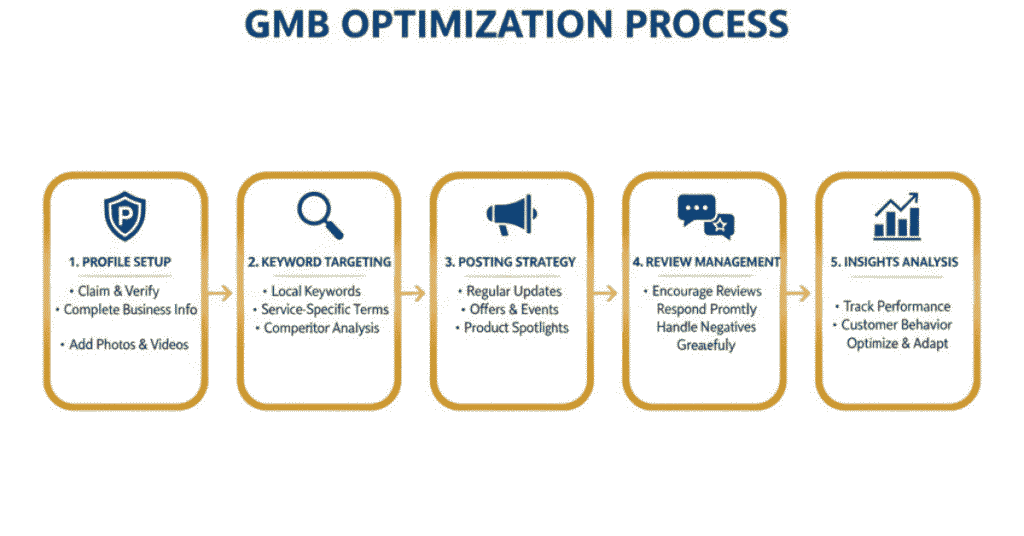 GMB OPTIMIZATION PROCESS

P

1. PROFILE SETUP

• Claim & Verify
• Complete Business Info

• Add Photos & Videos

2. KEYWORD TARGETING

• Local Keywords
• Service-Specific Terms
• Comperitor Analysis

3. POSTING STRATEGY

• Regular Updates
• Offers & Events
• Product Spotlights

4. REVIEW MANAGEMENT

• Encourage Reviews
Respond Promtly
Handle Negatives
Greaefuly

5. INSIGHTS ANALYSIS

• Track Performance
• Customer Behavior
Optimize & Adapt